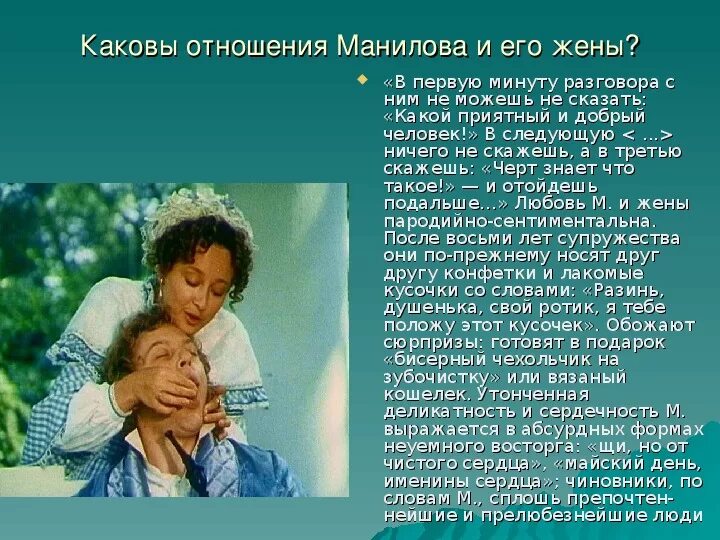 Каковы отношения Манилова и его жены?

«В первую минуту разговора с ним не можешь не сказать: «Какой приятный и добрый человек!» В следующую < ...> ничего не скажешь, а в третью скажешь: «Черт знает что такое!» — и отойдешь подальше...» Любовь М. и жены пародийно-сентиментальна. После восьми лет супружества они по-прежнему носят друг другу конфетки и лакомые кусочки со словами: «Разинь, душенька, свой ротик, я тебе положу этот кусочек». Обожают сюрпризы: готовят в подарок «бисерный чехольчик на зубочистку» или вязаный кошелек. Утонченная деликатность и сердечность М. выражается в абсурдных формах неуемного восторга: «щи, но от чистого сердца», «майский день, именины сердца»; чиновники, по словам М., сплошь препочтеннейшие и прелюбезнейшие люди